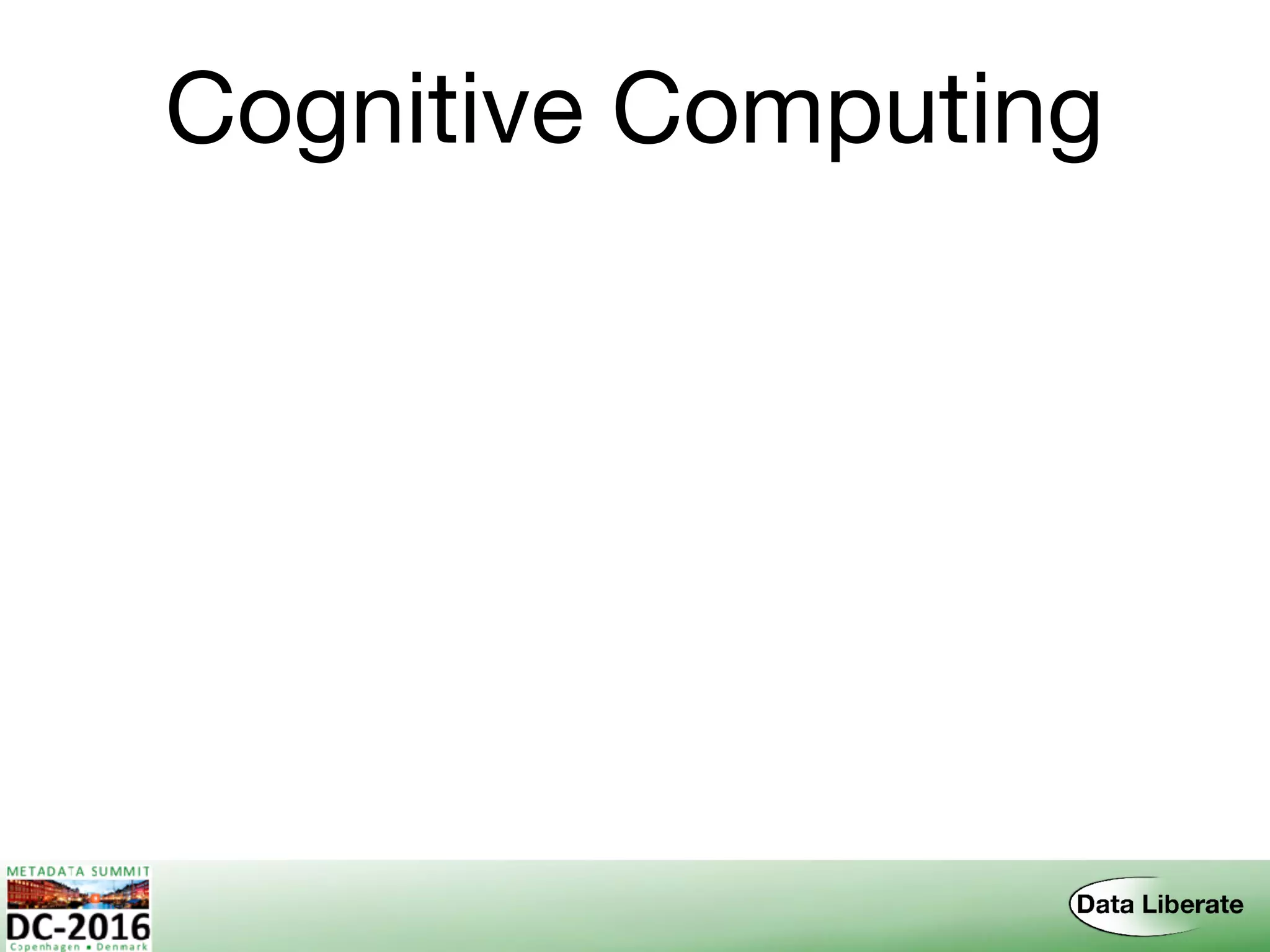 Cognitive Computing

METADATA SUMMIT
DC-2016
Copenhagen • Denmark

Data Liberate